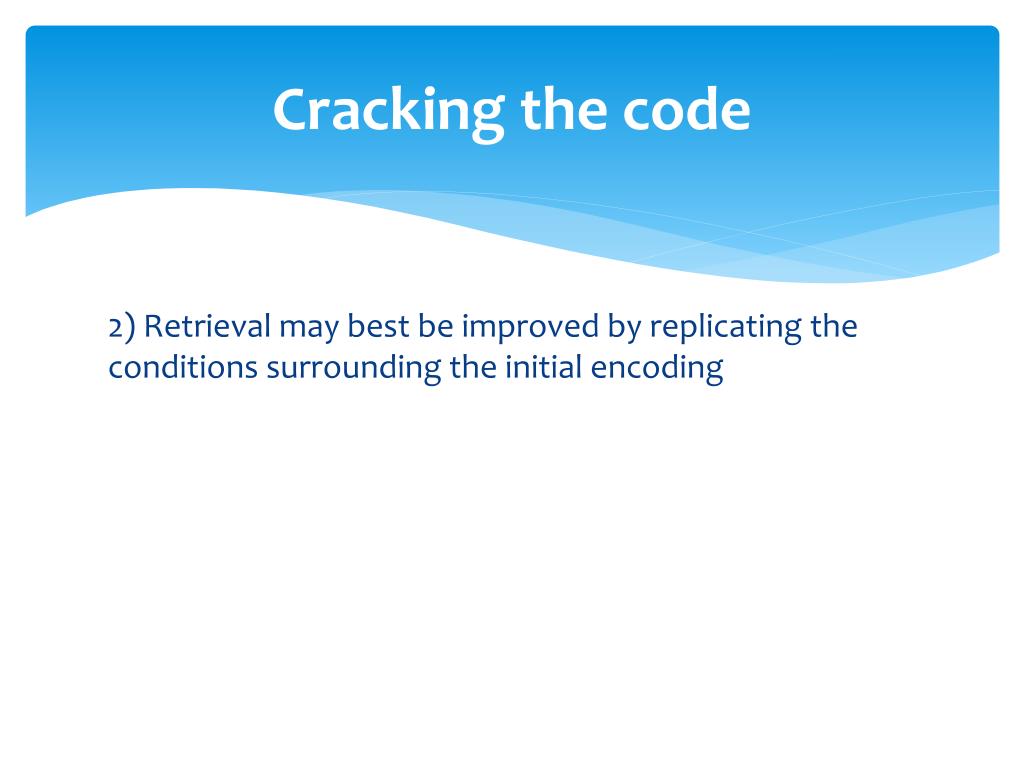 Cracking the code

2) Retrieval may best be improved by replicating the conditions surrounding the initial encoding